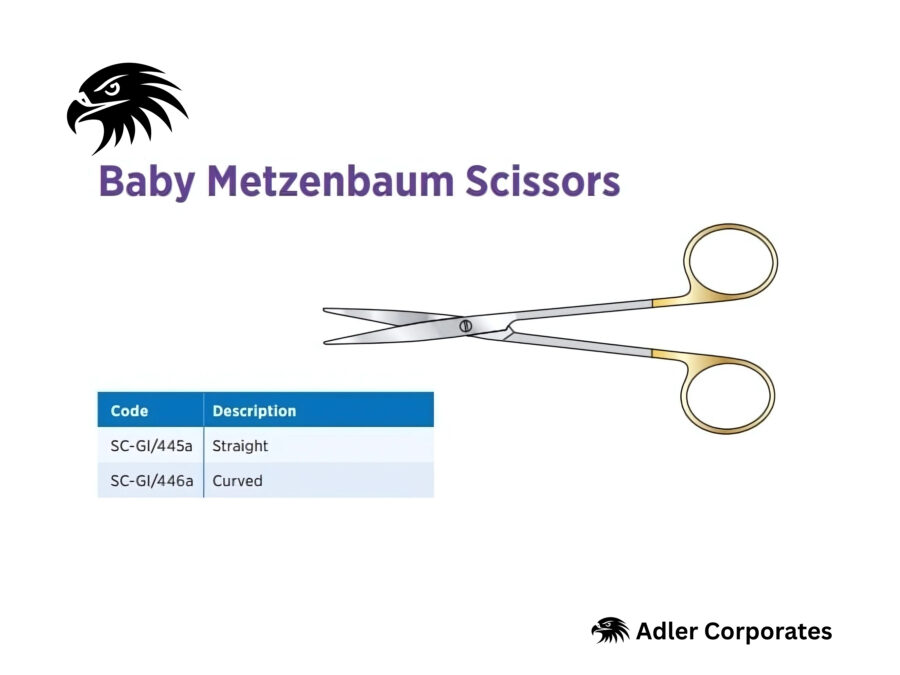 Baby Metzenbaum Scissors

| Code | Description |
|---|---|
| SC-GI/445a | Straight |
| SC-GI/446a | Curved |

Adler Corporates